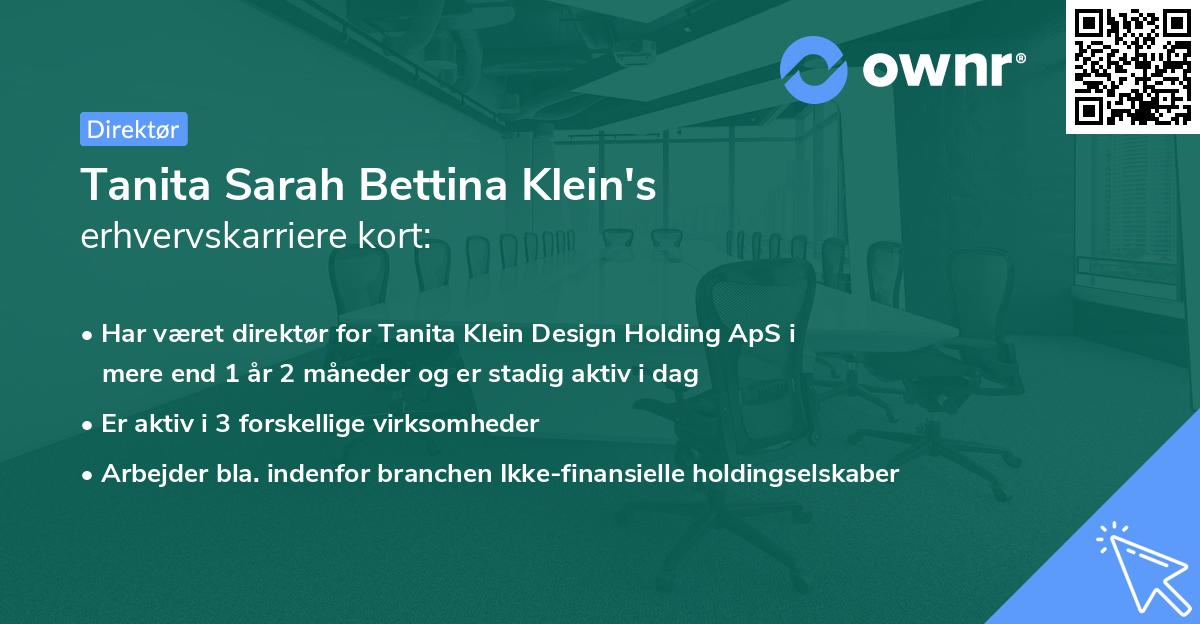 ownr®

Direktør

Tanita Sarah Bettina Klein's
erhvervskarriere kort:

• Har været direktør for Tanita Klein Design Holding ApS i mere end 1 år 2 måneder og er stadig aktiv i dag

• Er aktiv i 3 forskellige virksomheder

• Arbejder bla. indenfor branchen Ikke-finansielle holdingselskaber